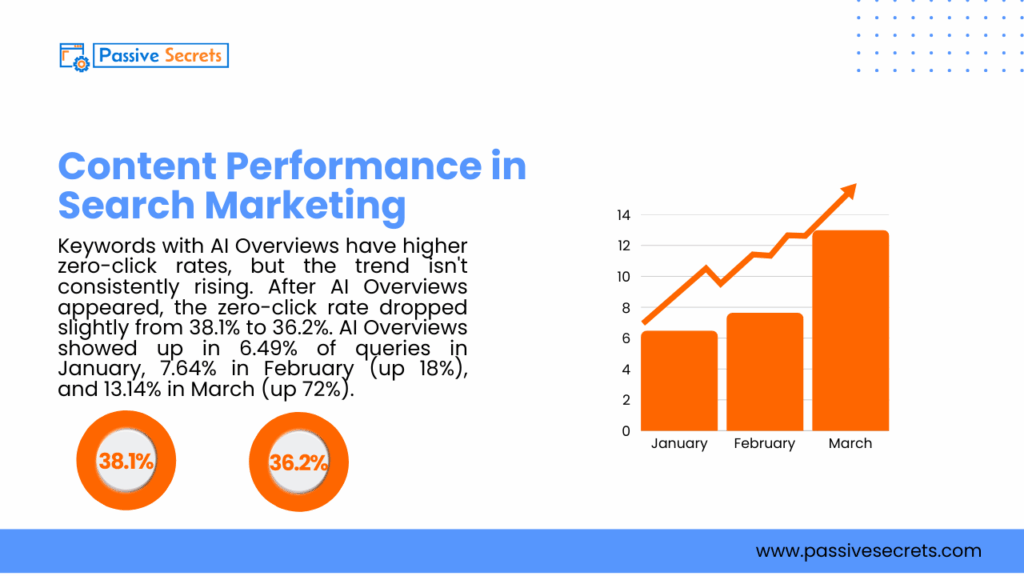 Passive Secrets

Content Performance in Search Marketing

Keywords with AI Overviews have higher zero-click rates, but the trend isn't consistently rising. After AI Overviews appeared, the zero-click rate dropped slightly from 38.1% to 36.2%. AI Overviews showed up in 6.49% of queries in January, 7.64% in February (up 18%), and 13.14% in March (up 72%).

38.1%

36.2%

14
12
10
8
6
4
2
0
January
February
March

www.passivesecrets.com